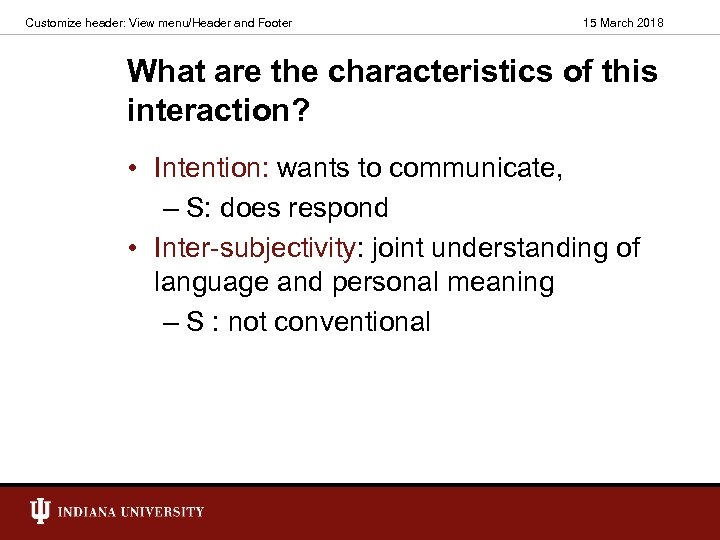 Customize header: View menu/Header and Footer

15 March 2018

What are the characteristics of this interaction?

• Intention: wants to communicate,
– S: does respond
• Inter-subjectivity: joint understanding of language and personal meaning
– S : not conventional

INDIANA UNIVERSITY